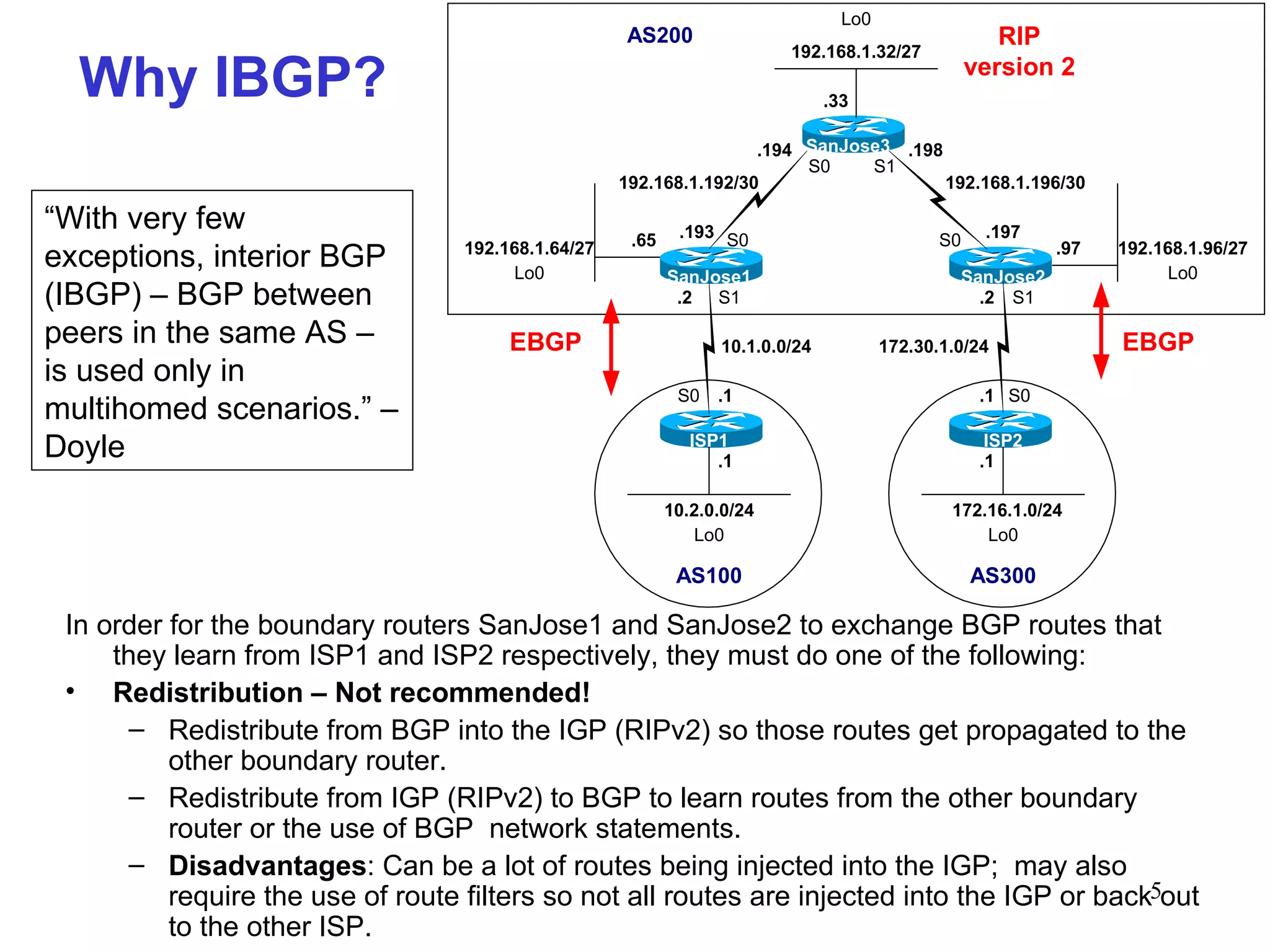 Why IBGP?

"With very few exceptions, interior BGP (IBGP) – BGP between peers in the same AS – is used only in multihomed scenarios." – Doyle

AS200

Lo0

192.168.1.32/27

RIP version 2

.33

SanJose3

.194

.198

S0

S1

192.168.1.192/30

192.168.1.196/30

192.168.1.64/27

Lo0

.65

.193

S0

SanJose1

.2

S1

S0

.197

.97

SanJose2

.2

S1

192.168.1.96/27

Lo0

EBGP

10.1.0.0/24

172.30.1.0/24

EBGP

S0

.1

ISP1

.1

10.2.0.0/24

Lo0

AS100

.1

S0

ISP2

.1

172.16.1.0/24

Lo0

AS300

In order for the boundary routers SanJose1 and SanJose2 to exchange BGP routes that they learn from ISP1 and ISP2 respectively, they must do one of the following:

• Redistribution – Not recommended!
– Redistribute from BGP into the IGP (RIPv2) so those routes get propagated to the other boundary router.
– Redistribute from IGP (RIPv2) to BGP to learn routes from the other boundary router or the use of BGP network statements.
– Disadvantages: Can be a lot of routes being injected into the IGP; may also require the use of route filters so not all routes are injected into the IGP or back out to the other ISP.

5